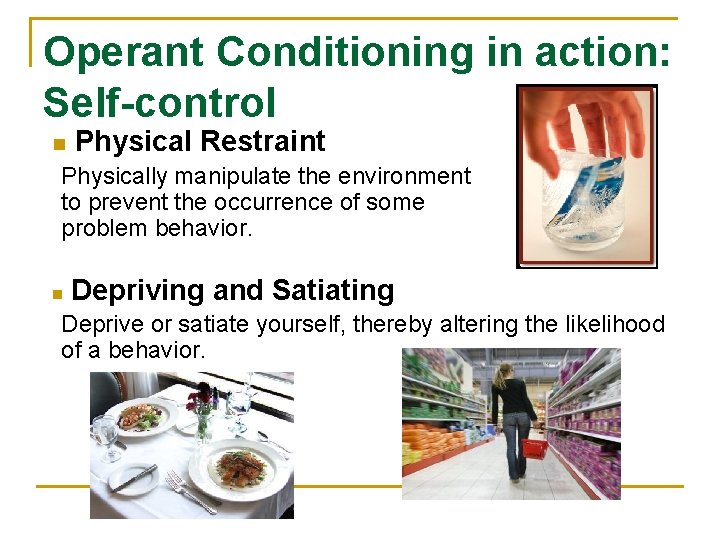 Operant Conditioning in action: Self-control

Physical Restraint

Physically manipulate the environment to prevent the occurrence of some problem behavior.

Depriving and Satiating

Deprive or satiate yourself, thereby altering the likelihood of a behavior.